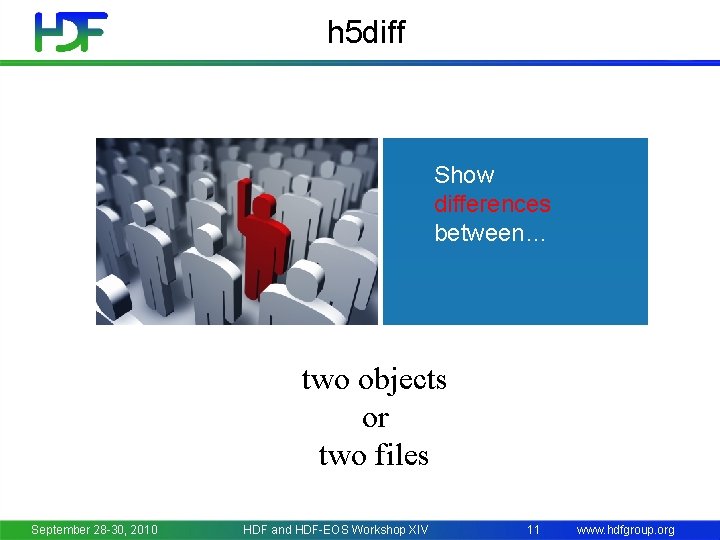 HDF

h5diff

Show differences between…

two objects
or
two files

September 28-30, 2010 HDF and HDF-EOS Workshop XIV 11 www.hdfgroup.org